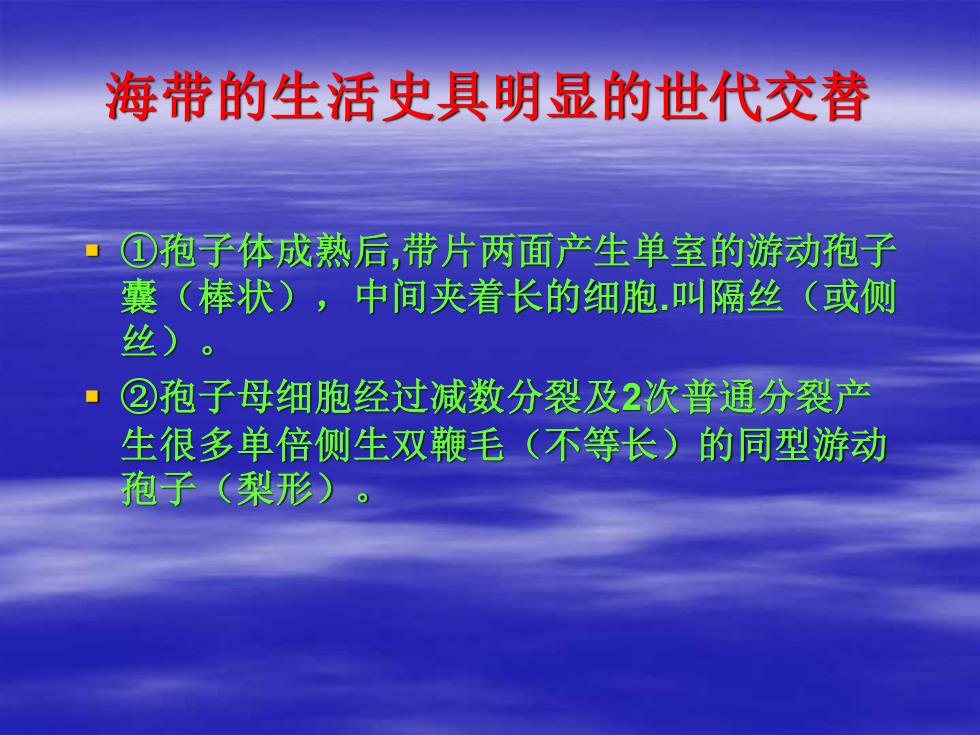 海带的生活史具明显的世代交替

▪ ①孢子体成熟后,带片两面产生单室的游动孢子囊（棒状），中间夹着长的细胞.叫隔丝（或侧丝）。

▪ ②孢子母细胞经过减数分裂及2次普通分裂产生很多单倍侧生双鞭毛（不等长）的同型游动孢子（梨形）。